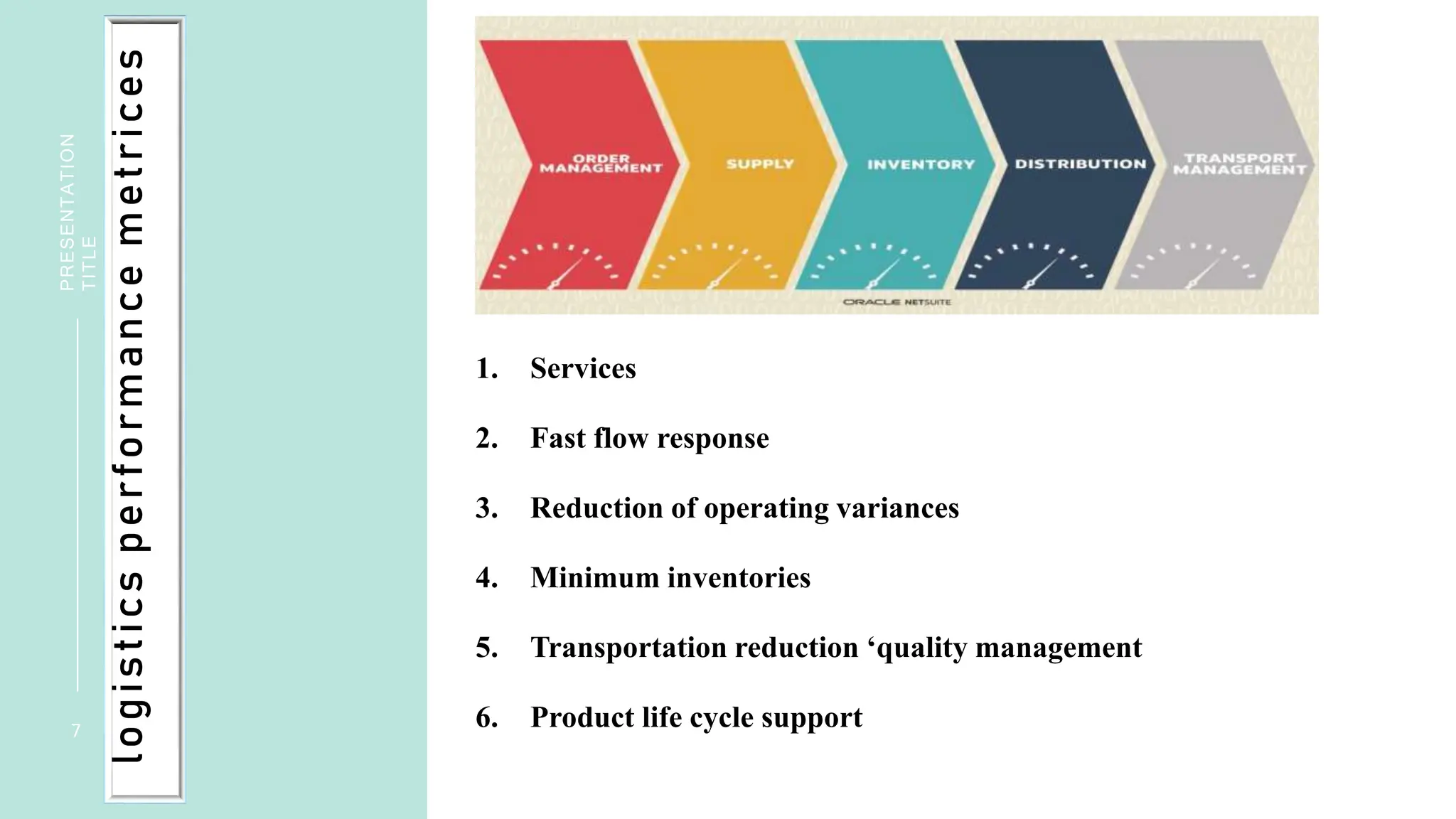 PRESENTATION TITLE

7

logistics performance metrices

ORDER MANAGEMENT

SUPPLY

INVENTORY

DISTRIBUTION

TRANSPORT MANAGEMENT

ORACLE NETSUITE

1. Services

2. Fast flow response

3. Reduction of operating variances

4. Minimum inventories

5. Transportation reduction ‘quality management

6. Product life cycle support